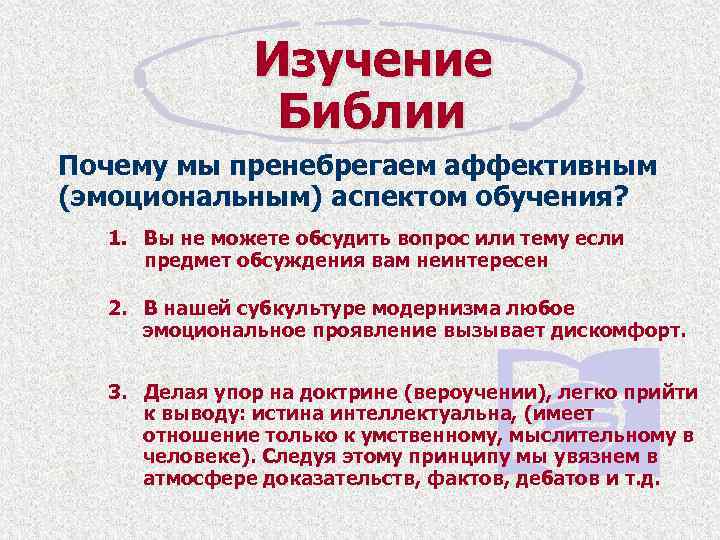 Изучение Библии

Почему мы пренебрегаем аффективным (эмоциональным) аспектом обучения?

1. Вы не можете обсудить вопрос или тему если предмет обсуждения вам неинтересен

2. В нашей субкультуре модернизма любое эмоциональное проявление вызывает дискомфорт.

3. Делая упор на доктрине (вероучении), легко прийти к выводу: истина интеллектуальна, (имеет отношение только к умственному, мыслительному в человеке). Следуя этому принципу мы увязнем в атмосфере доказательств, фактов, дебатов и т.д.